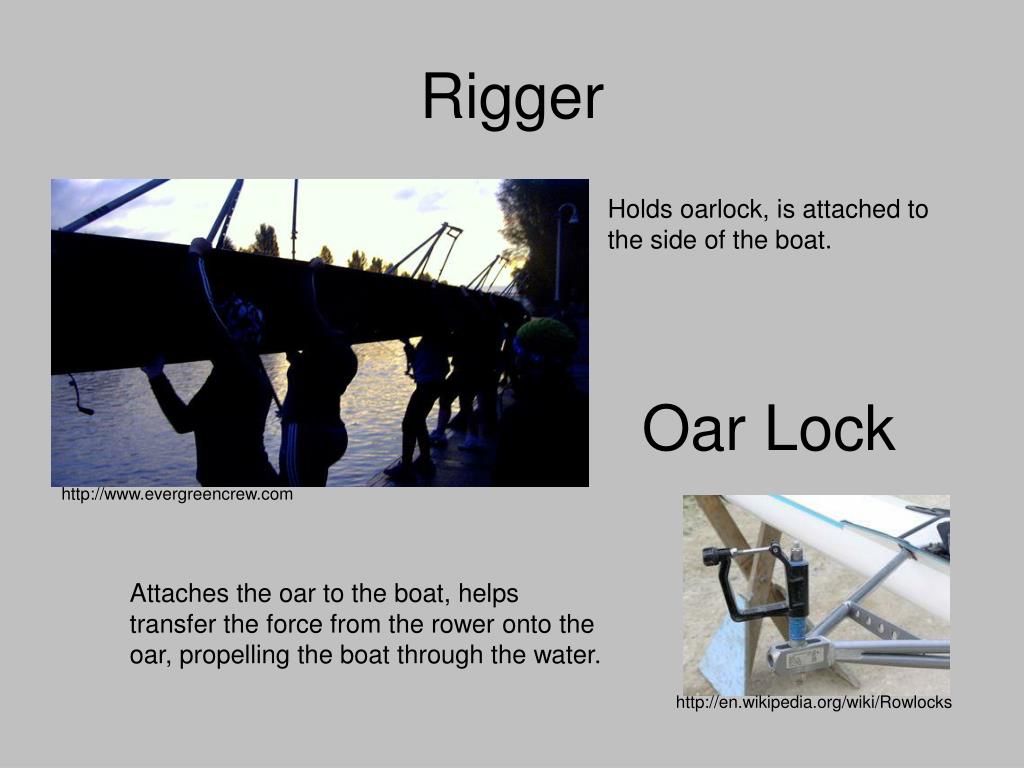 Rigger

Holds oarlock, is attached to the side of the boat.

http://www.evergreencrew.com

Oar Lock

Attaches the oar to the boat, helps transfer the force from the rower onto the oar, propelling the boat through the water.

http://en.wikipedia.org/wiki/Rowlocks